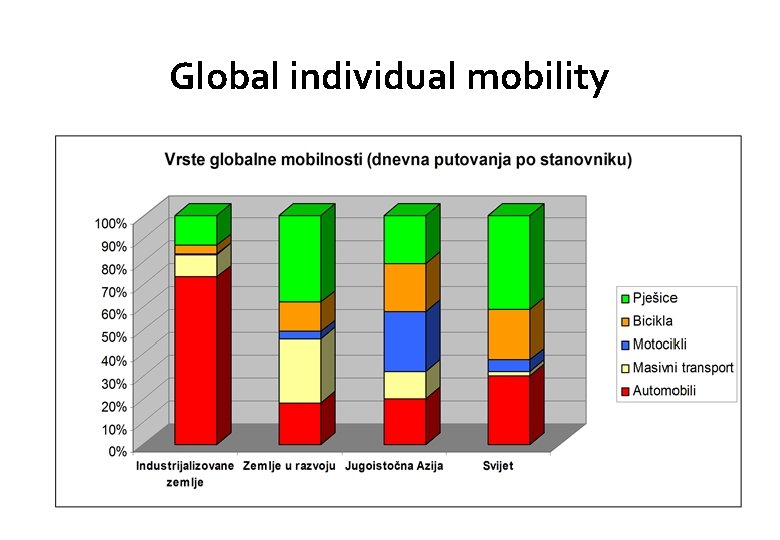 Global individual mobility

Vrste globalne mobilnosti (dnevna putovanja po stanovniku)

100%
90%
80%
70%
60%
50%
40%
30%
20%
10%
0%

Industrijalizovane zemlje
Zemlje u razvoju
Jugoistočna Azija
Svijet

Pješice
Bicikla
Motocikli
Masivni transport
Automobili